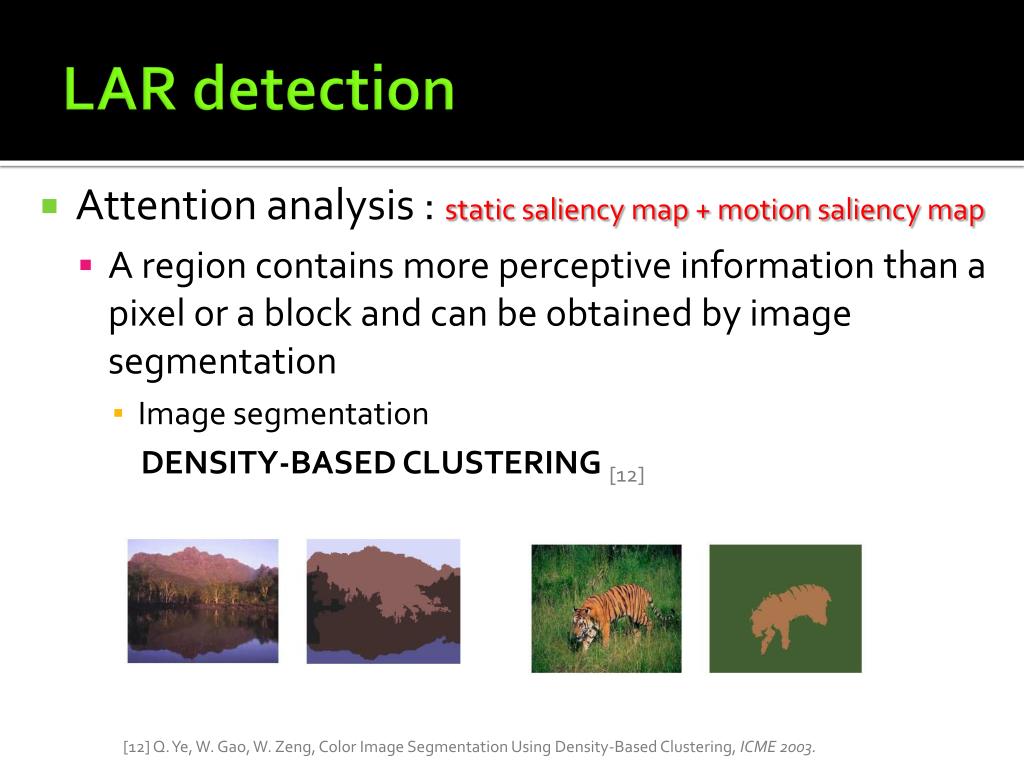 LAR detection

Attention analysis : static saliency map + motion saliency map

A region contains more perceptive information than a pixel or a block and can be obtained by image segmentation

Image segmentation

DENSITY-BASED CLUSTERING [12]

[12] Q. Ye, W. Gao, W. Zeng, Color Image Segmentation Using Density-Based Clustering, ICME 2003.